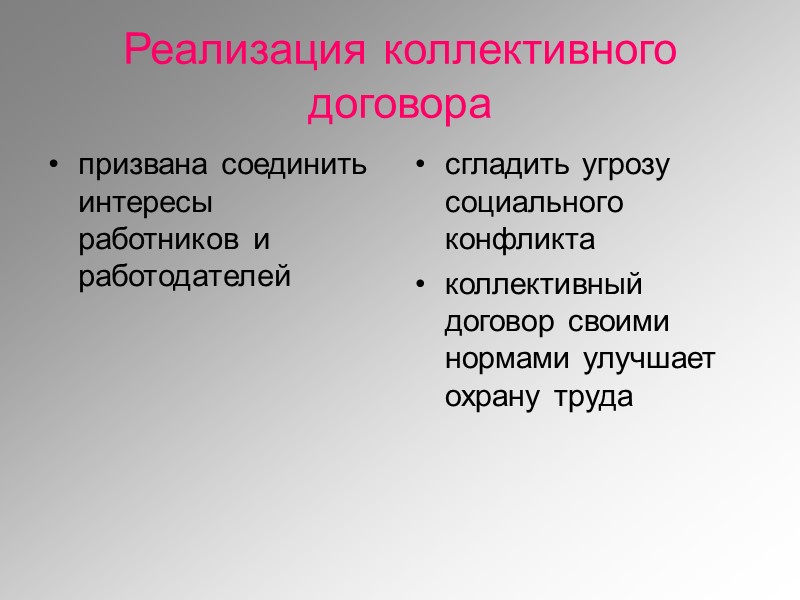 Реализация коллективного договора

• призвана соединить интересы работников и работодателей

• сгладить угрозу социального конфликта

• коллективный договор своими нормами улучшает охрану труда